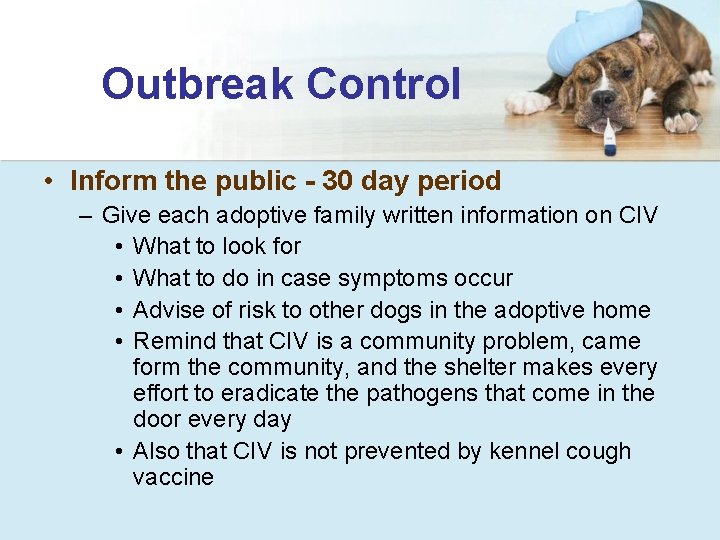 Outbreak Control

• Inform the public - 30 day period
– Give each adoptive family written information on CIV
• What to look for
• What to do in case symptoms occur
• Advise of risk to other dogs in the adoptive home
• Remind that CIV is a community problem, came form the community, and the shelter makes every effort to eradicate the pathogens that come in the door every day
• Also that CIV is not prevented by kennel cough vaccine